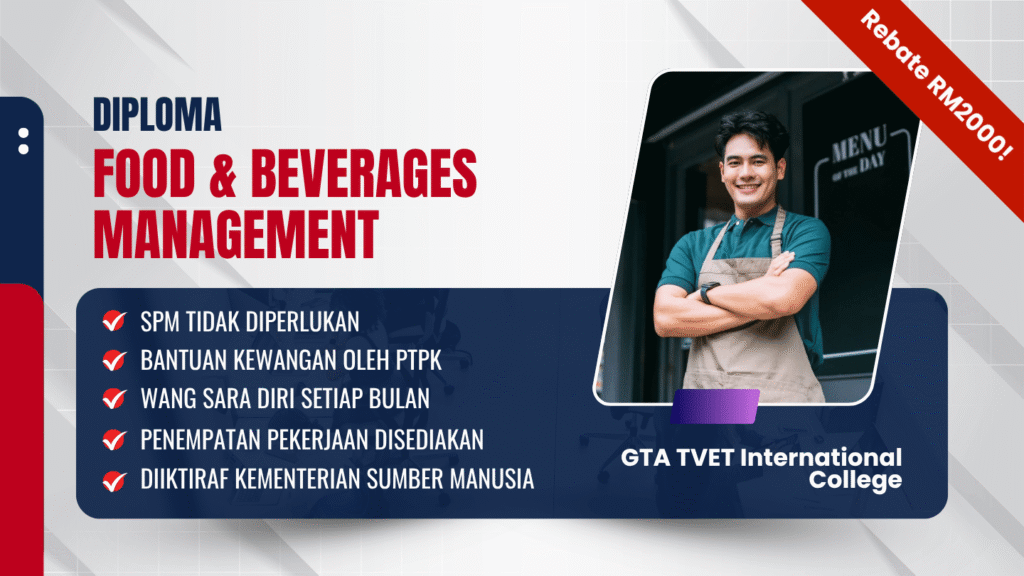 Rebate RM2000!

DIPLOMA
FOOD & BEVERAGES MANAGEMENT

MENU OF THE DAY

SPM TIDAK DIPERLUKAN
BANTUAN KEWANGAN OLEH PTPK
WANG SARA DIRI SETIAP BULAN
PENEMPATAN PEKERJAAN DISEDIAKAN
DIIKTIRAF KEMENTERIAN SUMBER MANUSIA

GTA TVET International College